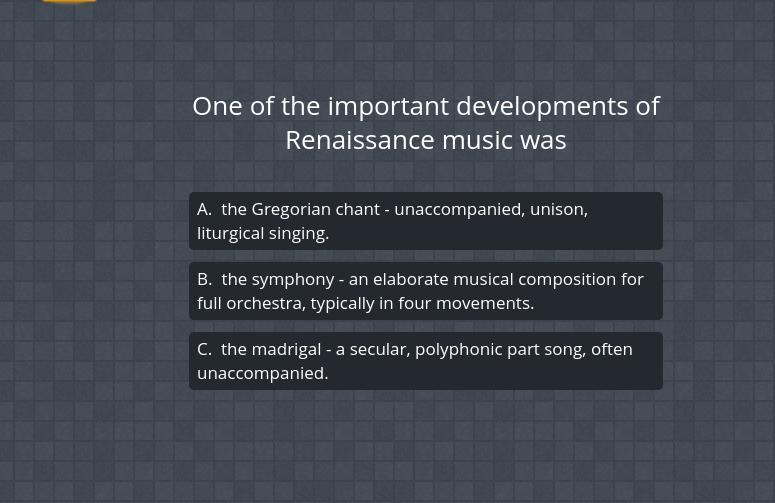 One of the important developments of Renaissance music was

A. the Gregorian chant - unaccompanied, unison, liturgical singing.

B. the symphony - an elaborate musical composition for full orchestra, typically in four movements.

C. the madrigal - a secular, polyphonic part song, often unaccompanied.